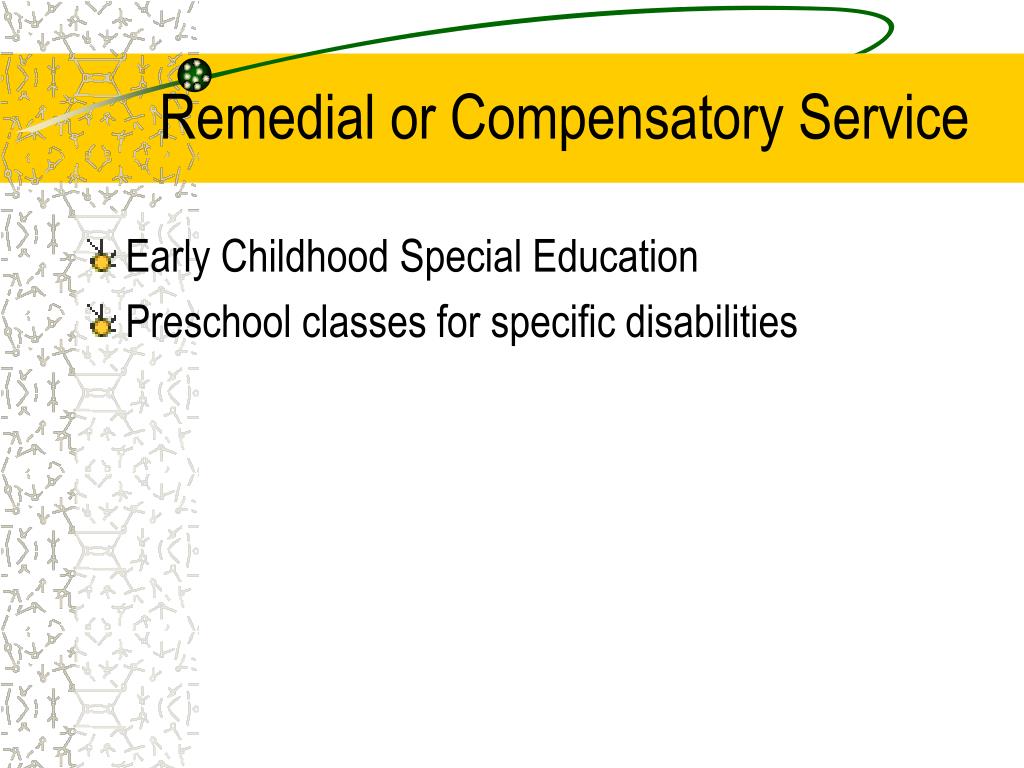 Remedial or Compensatory Service

Early Childhood Special Education
Preschool classes for specific disabilities